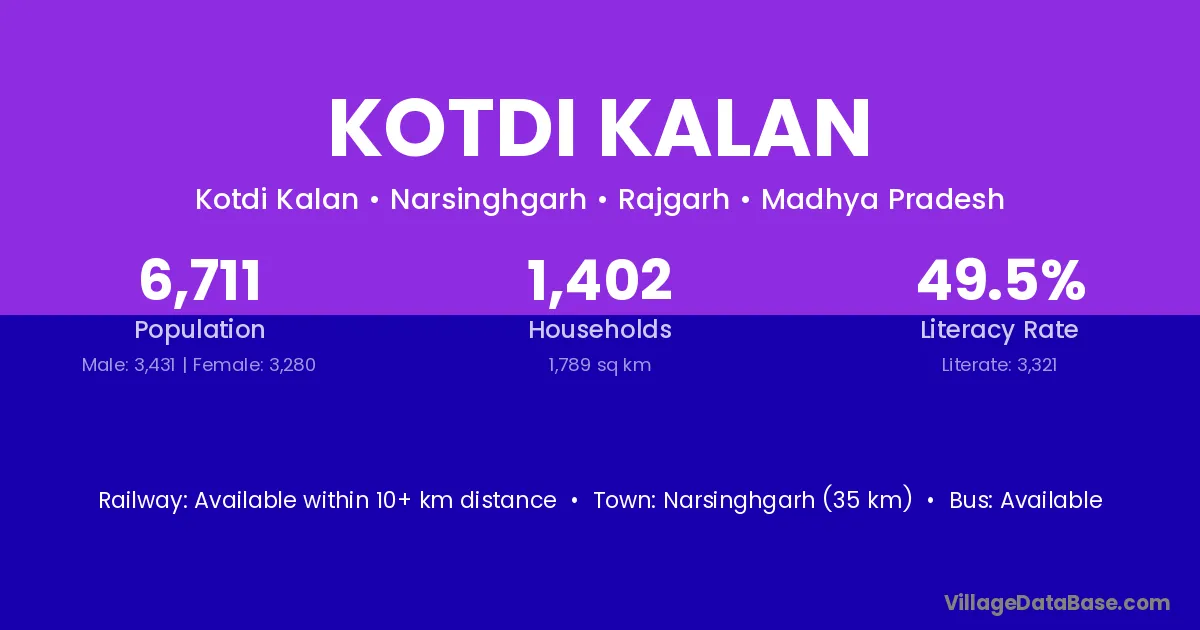 KOTDI KALAN

Kotdi Kalan • Narsinghgarh • Rajgarh • Madhya Pradesh

6,711
Population
Male: 3,431 | Female: 3,280

1,402
Households
1,789 sq km

49.5%
Literacy Rate
Literate: 3,321

Railway: Available within 10+ km distance • Town: Narsinghgarh (35 km) • Bus: Available

VillageDataBase.com